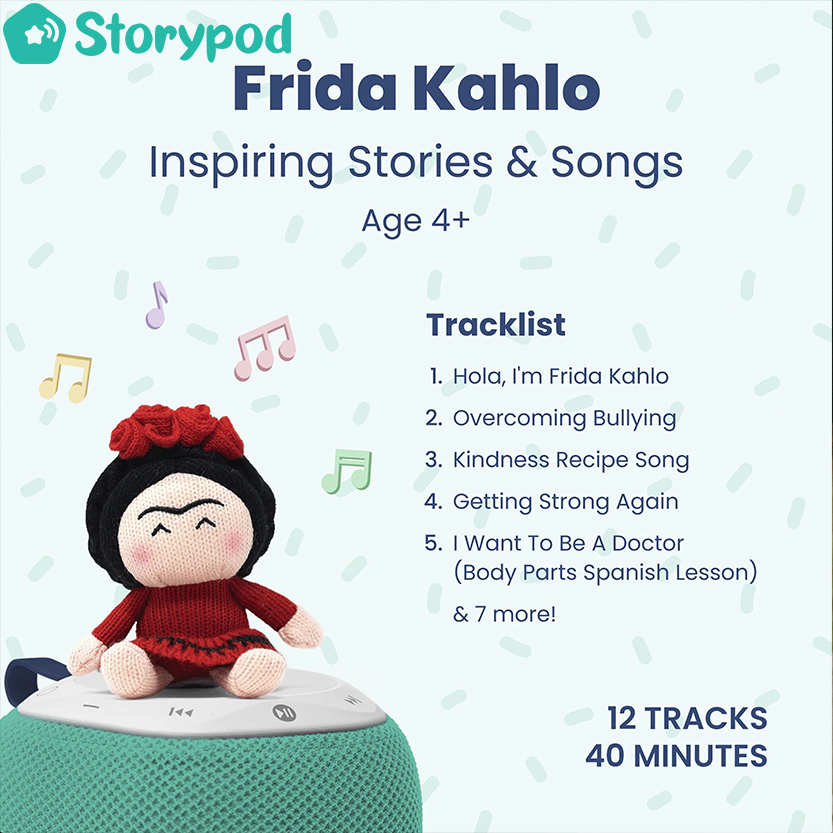 Storypod

Frida Kahlo

Inspiring Stories & Songs

Age 4+

Tracklist

1. Hola, I'm Frida Kahlo
2. Overcoming Bullying
3. Kindness Recipe Song
4. Getting Strong Again
5. I Want To Be A Doctor (Body Parts Spanish Lesson)

& 7 more!

12 TRACKS
40 MINUTES